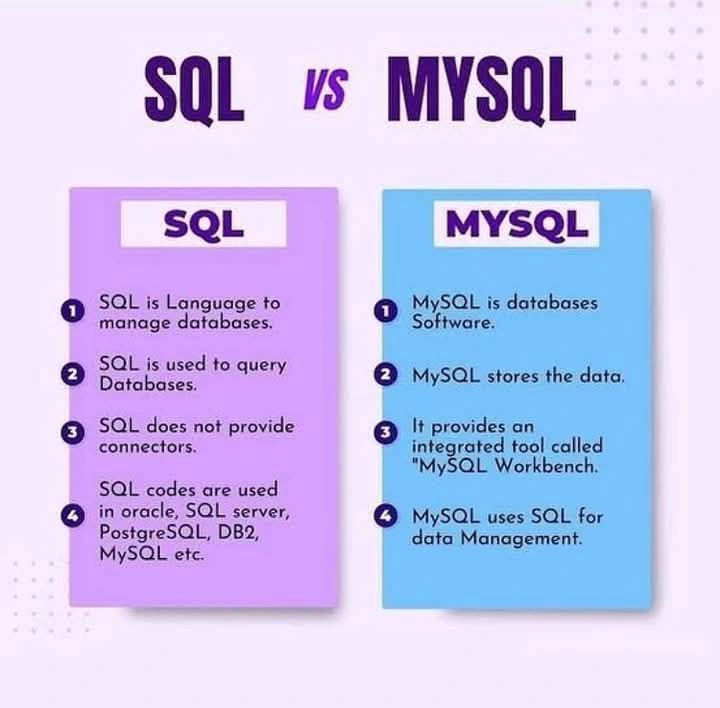 SQL VS MYSQL

SQL

1 SQL is Language to manage databases.

2 SQL is used to query Databases.

3 SQL does not provide connectors.

4 SQL codes are used in oracle, SQL server, PostgreSQL, DB2, MySQL etc.

MYSQL

1 MySQL is databases Software.

2 MySQL stores the data.

3 It provides an integrated tool called "MySQL Workbench.

4 MySQL uses SQL for data Management.